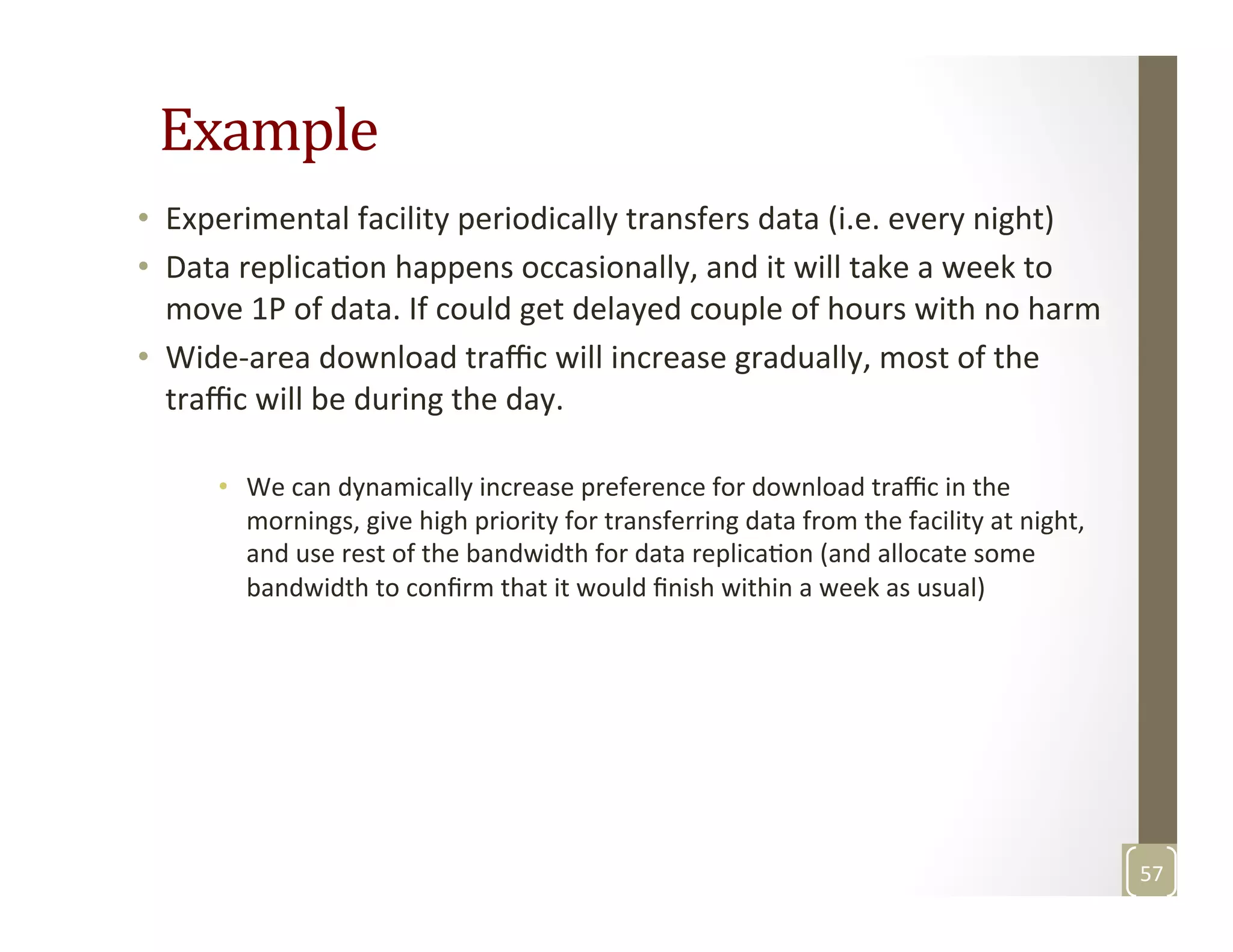 Example

• Experimental facility periodically transfers data (i.e. every night)
• Data replication happens occasionally, and it will take a week to move 1P of data. If could get delayed couple of hours with no harm
• Wide-area download traffic will increase gradually, most of the traffic will be during the day.

• We can dynamically increase preference for download traffic in the mornings, give high priority for transferring data from the facility at night, and use rest of the bandwidth for data replication (and allocate some bandwidth to confirm that it would finish within a week as usual)

57